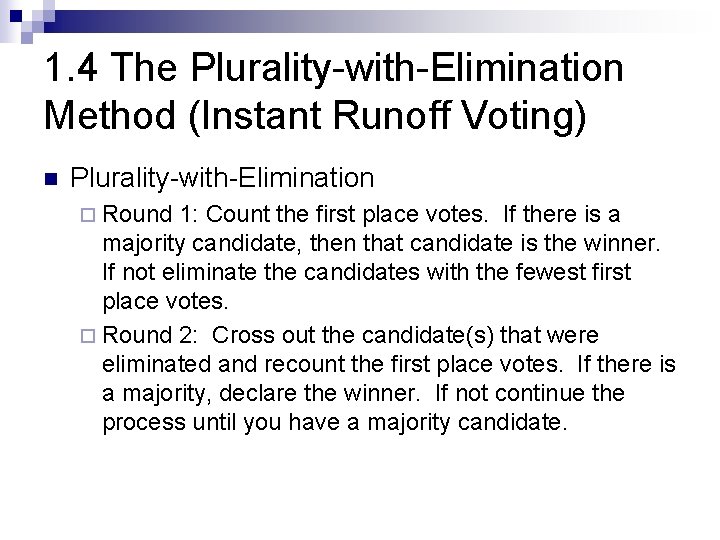 1.4 The Plurality-with-Elimination Method (Instant Runoff Voting)

Plurality-with-Elimination

Round 1: Count the first place votes. If there is a majority candidate, then that candidate is the winner. If not eliminate the candidates with the fewest first place votes.

Round 2: Cross out the candidate(s) that were eliminated and recount the first place votes. If there is a majority, declare the winner. If not continue the process until you have a majority candidate.